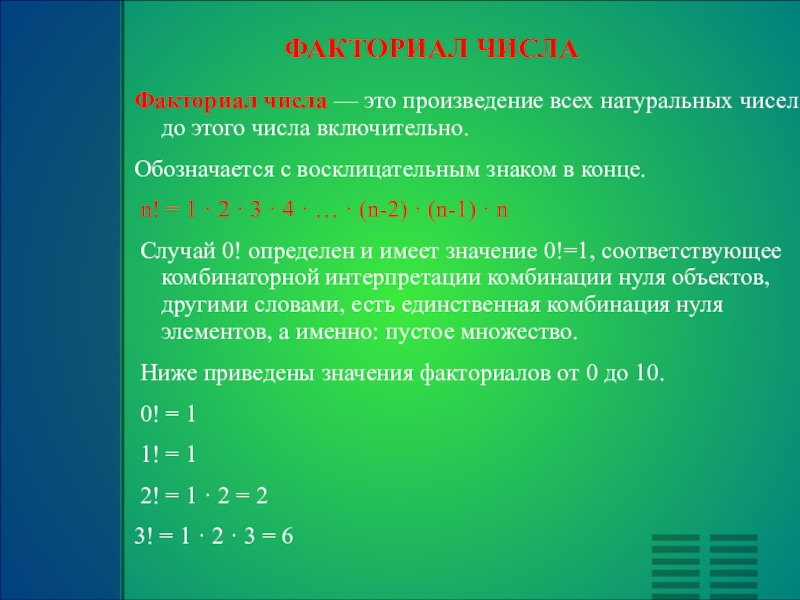 ФАКТОРИАЛ ЧИСЛА

Факториал числа — это произведение всех натуральных чисел до этого числа включительно.

Обозначается с восклицательным знаком в конце.

$n! = 1 \cdot 2 \cdot 3 \cdot 4 \cdot \ldots \cdot (n-2) \cdot (n-1) \cdot n$

Случай 0! определен и имеет значение 0!=1, соответствующее комбинаторной интерпретации комбинации нуля объектов, другими словами, есть единственная комбинация нуля элементов, а именно: пустое множество.

Ниже приведены значения факториалов от 0 до 10.

$0! = 1$

$1! = 1$

$2! = 1 \cdot 2 = 2$

$3! = 1 \cdot 2 \cdot 3 = 6$